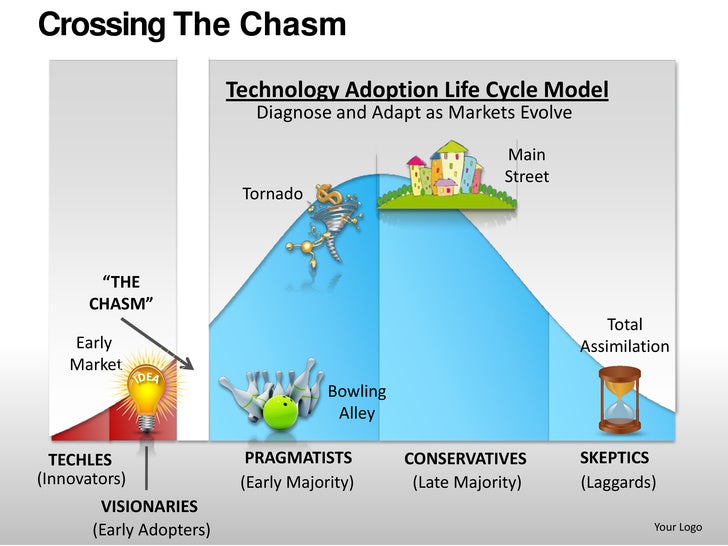 Crossing The Chasm

Technology Adoption Life Cycle Model
Diagnose and Adapt as Markets Evolve

Main Street

Tornado

"THE CHASM"

Early Market

IDEA

Bowling Alley

Total Assimilation

TECHLES
(Innovators)

VISIONARIES
(Early Adopters)

PRAGMATISTS
(Early Majority)

CONSERVATIVES
(Late Majority)

SKEPTICS
(Laggards)

Your Logo